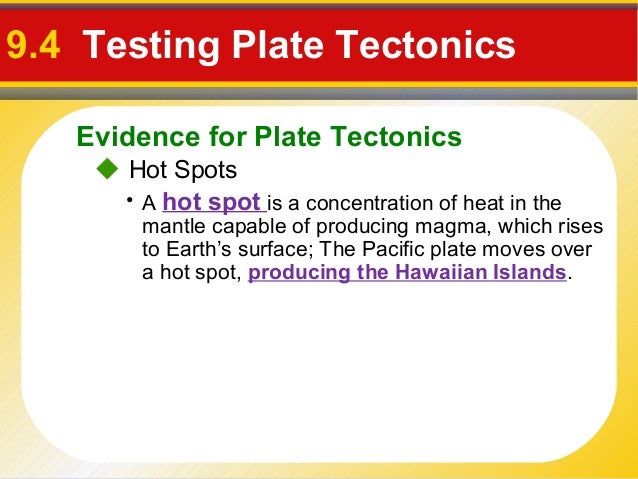 9.4 Testing Plate Tectonics

Evidence for Plate Tectonics

Hot Spots

• A hot spot is a concentration of heat in the mantle capable of producing magma, which rises to Earth's surface; The Pacific plate moves over a hot spot, producing the Hawaiian Islands.